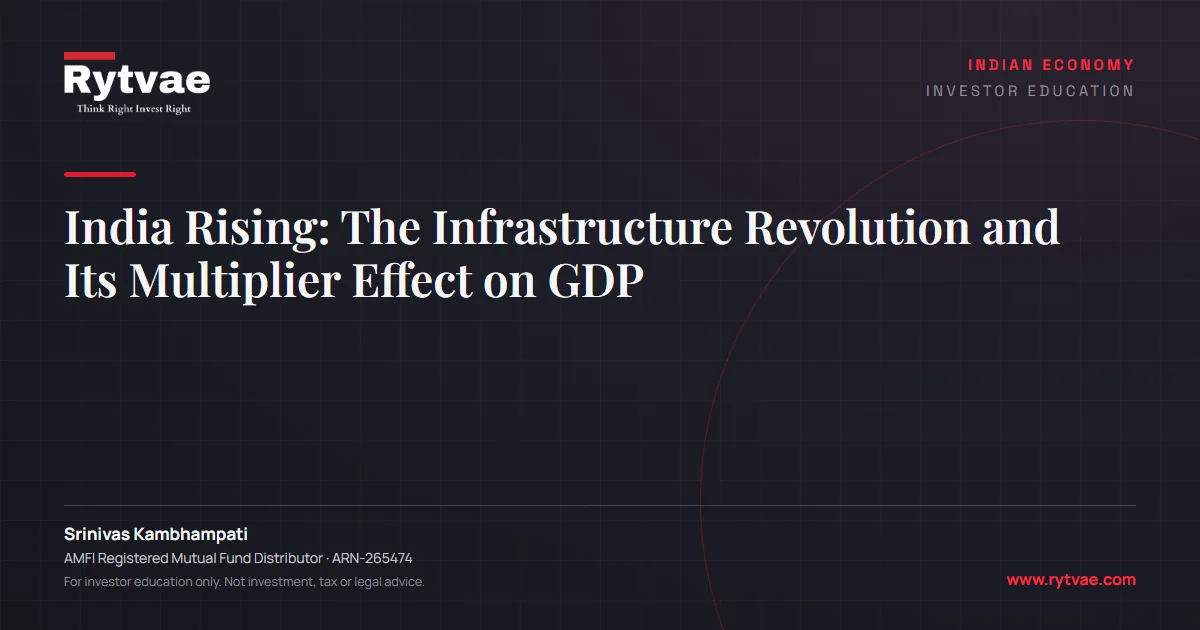 Rytvae
Think Right Invest Right

INDIAN ECONOMY
INVESTOR EDUCATION

India Rising: The Infrastructure Revolution and Its Multiplier Effect on GDP

Srinivas Kambhampati
AMFI Registered Mutual Fund Distributor · ARN-265474
For investor education only. Not investment, tax or legal advice.

www.rytvae.com